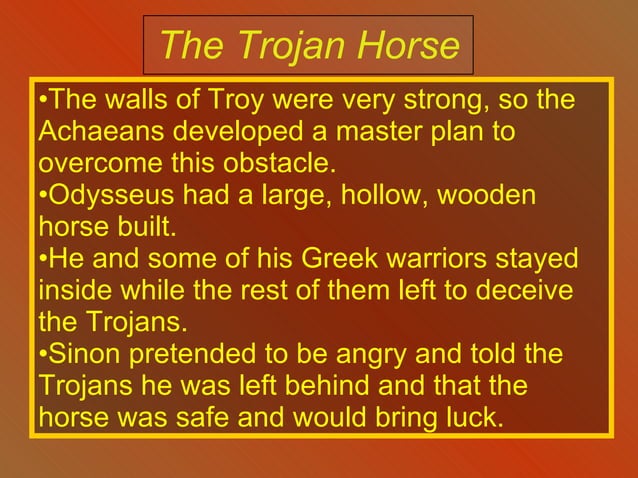 The Trojan Horse

•The walls of Troy were very strong, so the Achaeans developed a master plan to overcome this obstacle.
•Odysseus had a large, hollow, wooden horse built.
•He and some of his Greek warriors stayed inside while the rest of them left to deceive the Trojans.
•Sinon pretended to be angry and told the Trojans he was left behind and that the horse was safe and would bring luck.